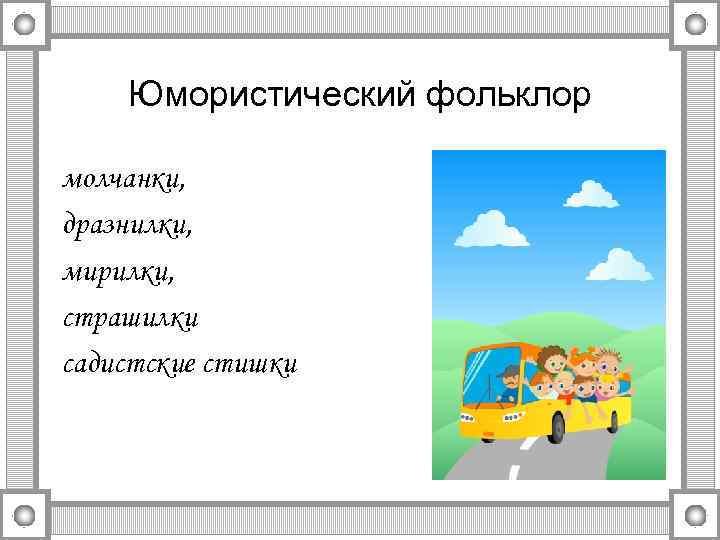 Юмористический фольклор

молчанки,
дразнилки,
мирилки,
страшилки
садистские стишки